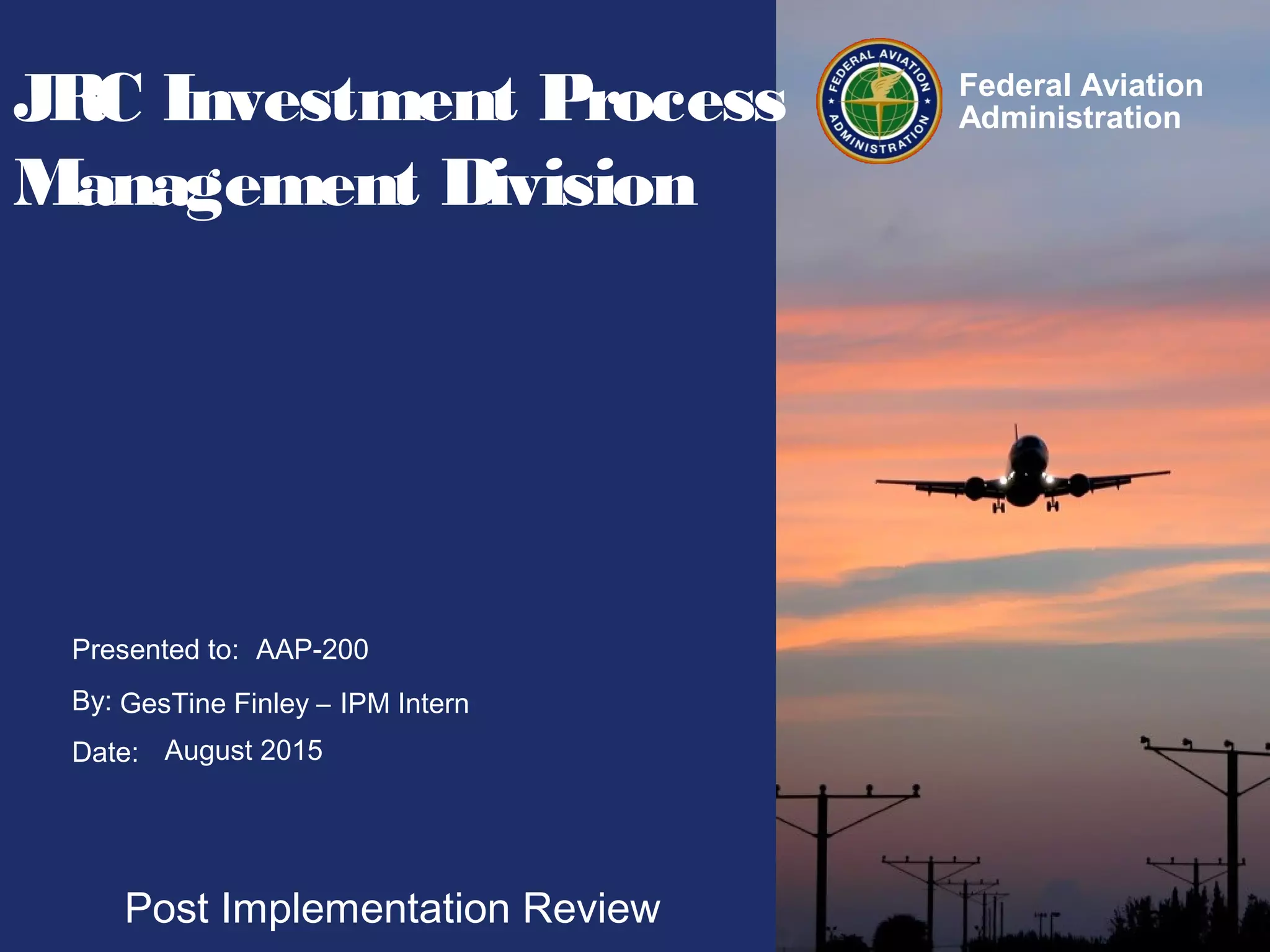 JRC Investment Process Management Division

FEDERAL AVIATION ADMINISTRATION

Federal Aviation Administration

Presented to: AAP-200

By: GesTine Finley – IPM Intern

Date: August 2015

Post Implementation Review